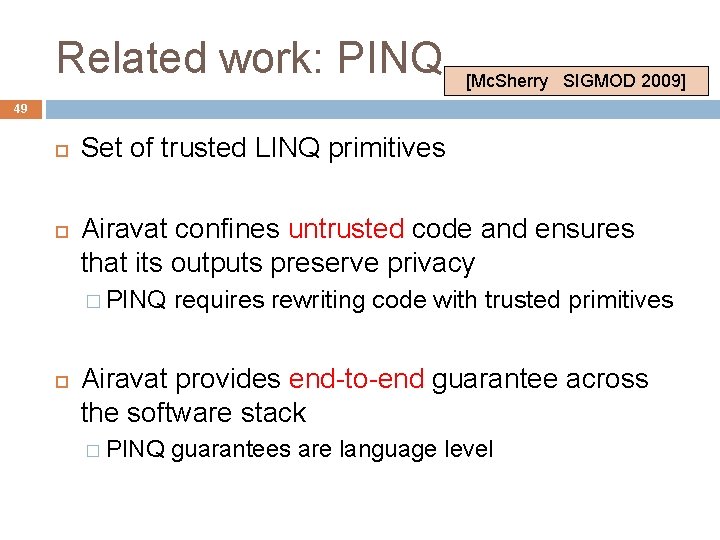 Related work: PINQ

[McSherry SIGMOD 2009]

49

Set of trusted LINQ primitives

Airavat confines untrusted code and ensures that its outputs preserve privacy

PINQ requires rewriting code with trusted primitives

Airavat provides end-to-end guarantee across the software stack

PINQ guarantees are language level